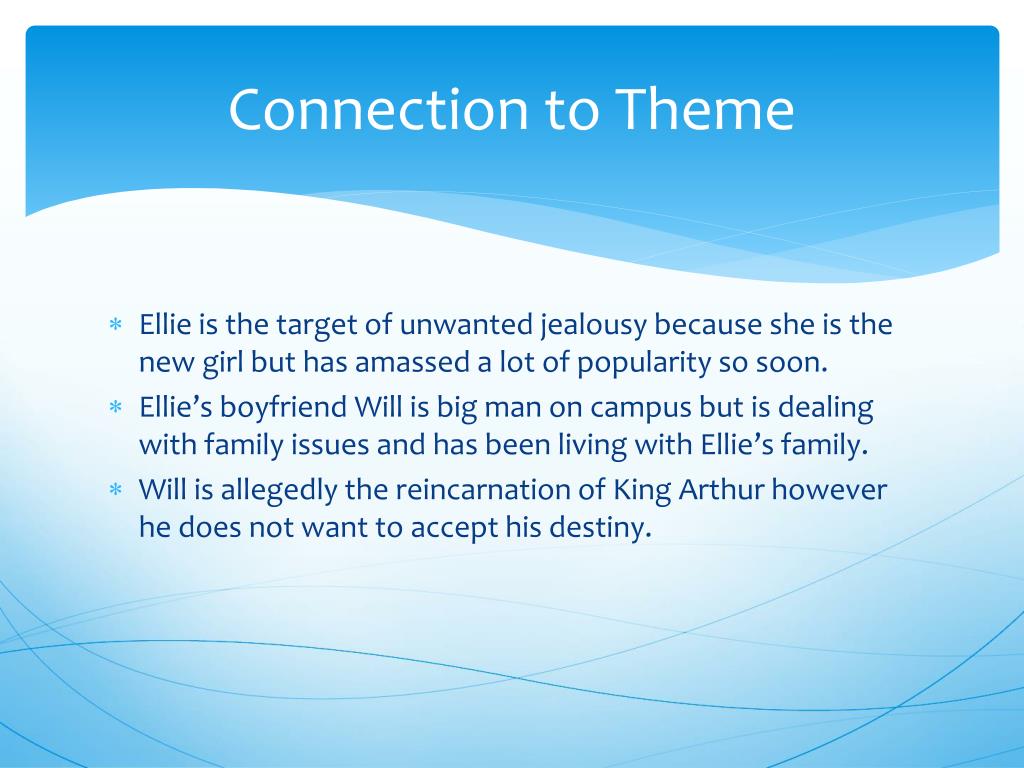 Connection to Theme

* Ellie is the target of unwanted jealousy because she is the new girl but has amassed a lot of popularity so soon.
* Ellie’s boyfriend Will is big man on campus but is dealing with family issues and has been living with Ellie’s family.
* Will is allegedly the reincarnation of King Arthur however he does not want to accept his destiny.